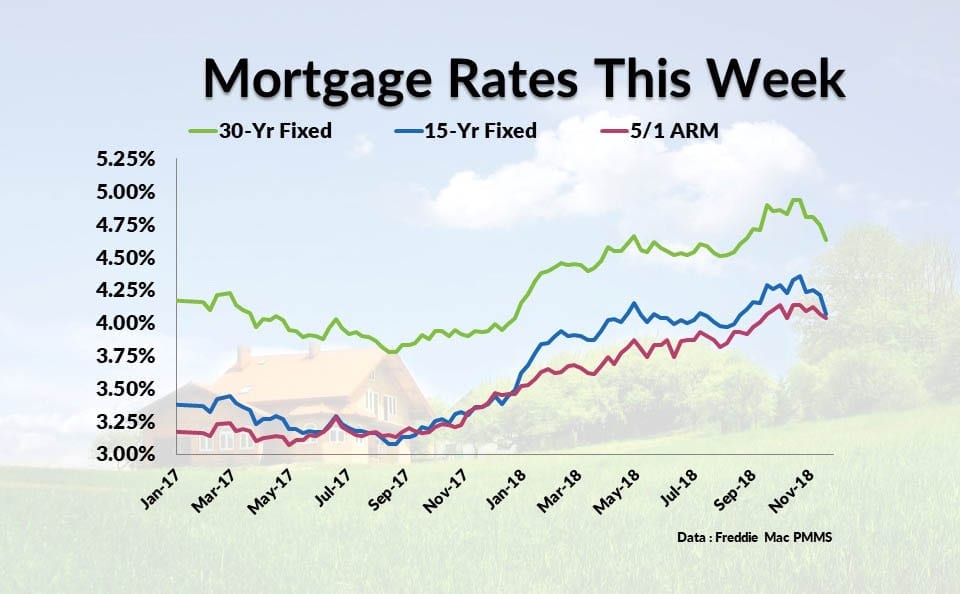 Mortgage Rates This Week

30-Yr Fixed
15-Yr Fixed
5/1 ARM

5.25%
5.00%
4.75%
4.50%
4.25%
4.00%
3.75%
3.50%
3.25%
3.00%

Jan-17
Mar-17
May-17
Jul-17
Sep-17
Nov-17
Jan-18
Mar-18
May-18
Jul-18
Sep-18
Nov-18

Data : Freddie Mac PMMS